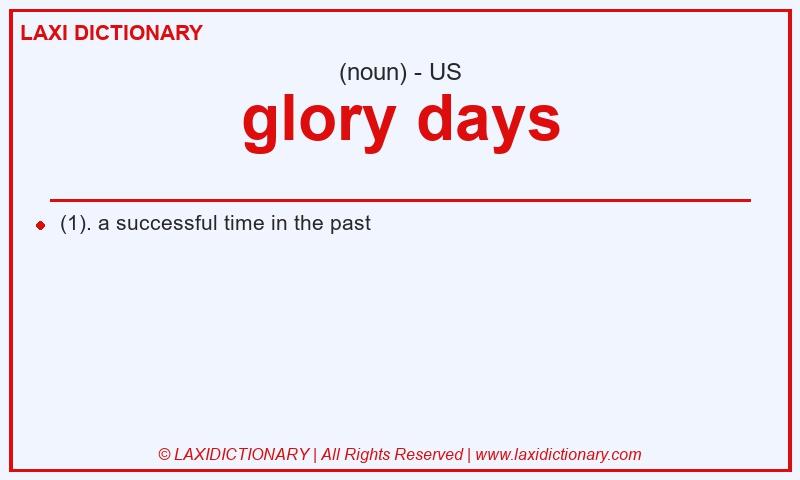 LAXI DICTIONARY

(noun) - US

glory days

(1). a successful time in the past

© LAXIDICTIONARY | All Rights Reserved | www.laxidictionary.com